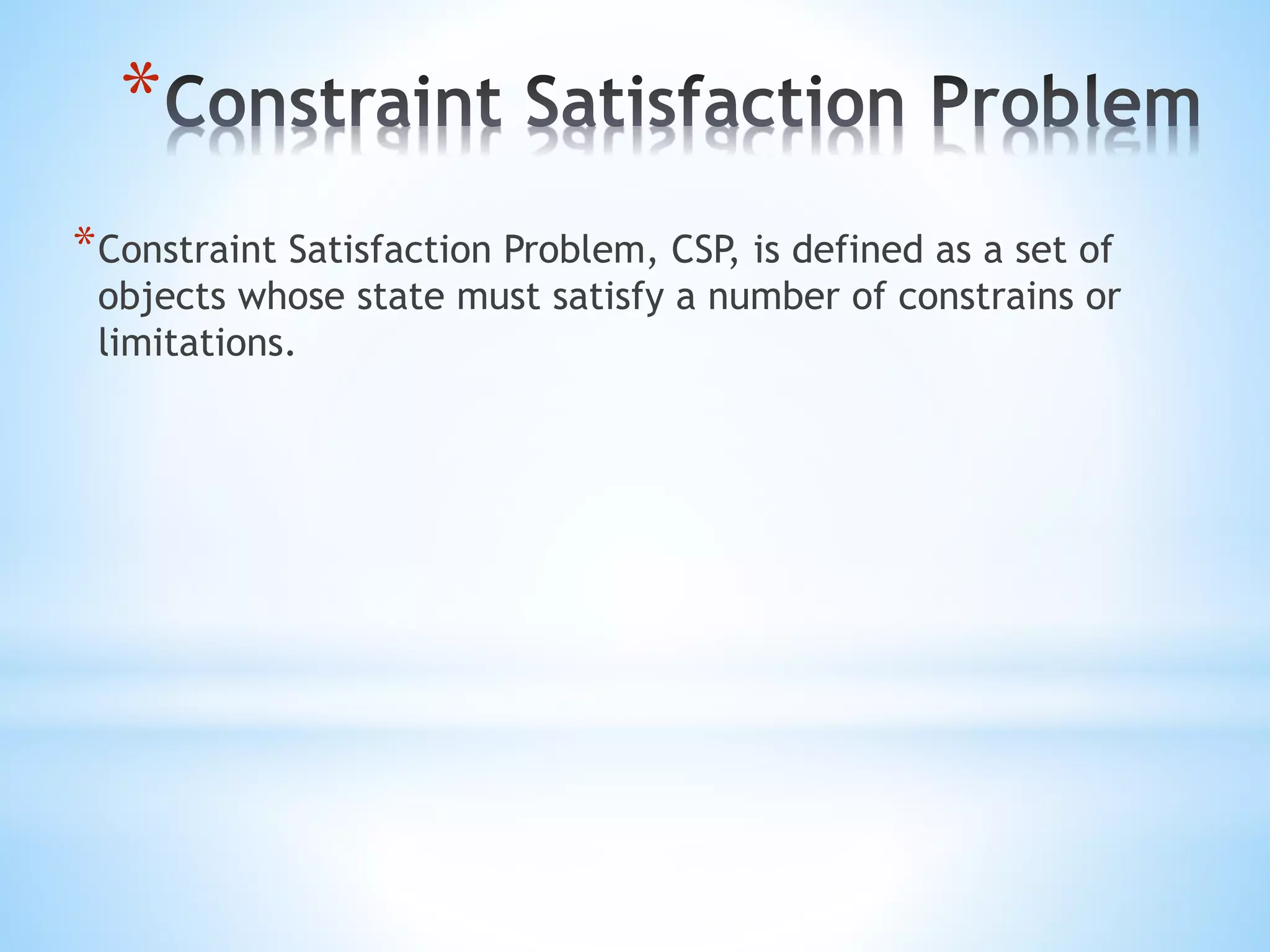 *Constraint Satisfaction Problem

*Constraint Satisfaction Problem, CSP, is defined as a set of objects whose state must satisfy a number of constrains or limitations.